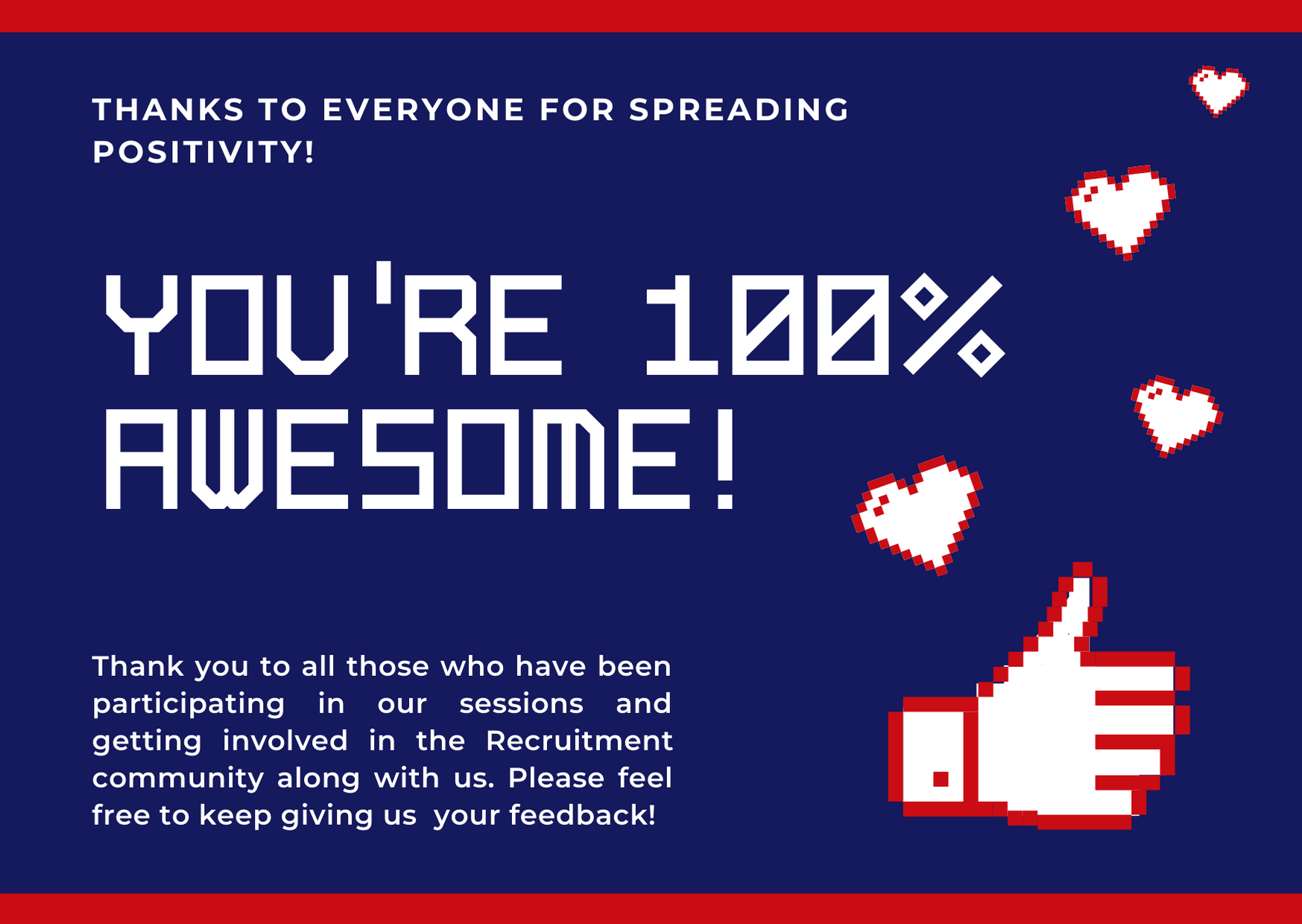 THANKS TO EVERYONE FOR SPREADING POSITIVITY!

YOU'RE 100% AWESOME!

Thank you to all those who have been participating in our sessions and getting involved in the Recruitment community along with us. Please feel free to keep giving us  your feedback!